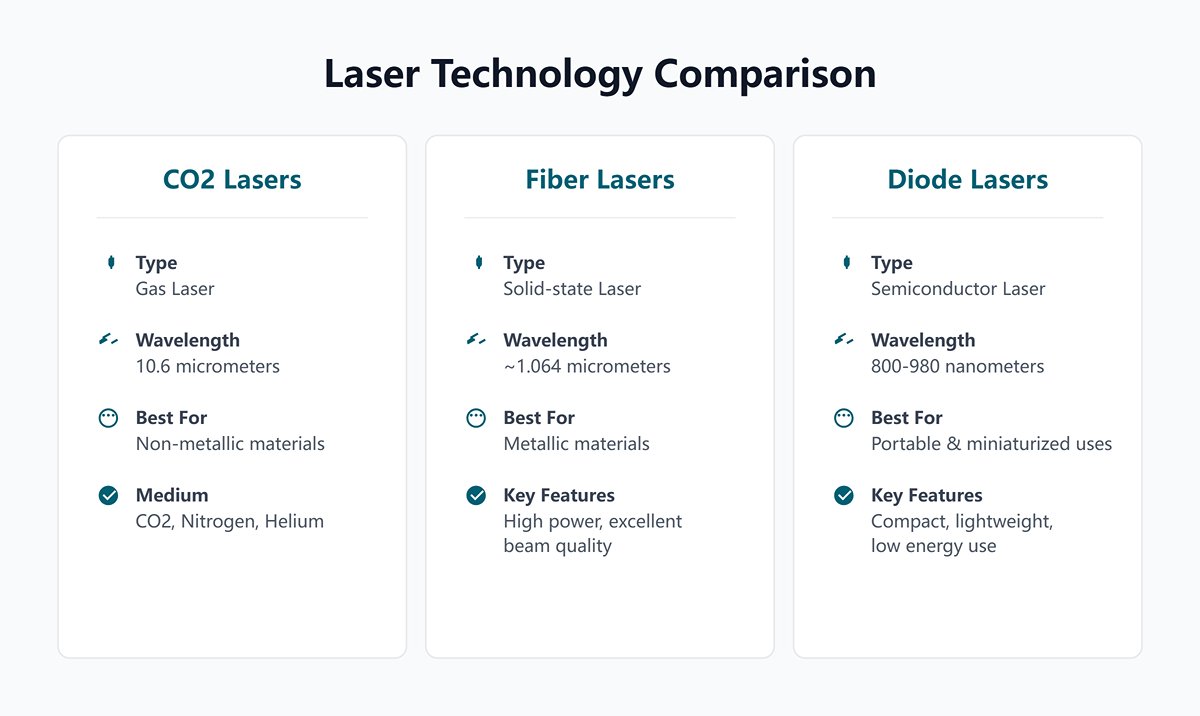 Laser Technology Comparison

CO2 Lasers

Type
Gas Laser

Wavelength
10.6 micrometers

Best For
Non-metallic materials

Medium
CO2, Nitrogen, Helium

Fiber Lasers

Type
Solid-state Laser

Wavelength
~1.064 micrometers

Best For
Metallic materials

Key Features
High power, excellent beam quality

Diode Lasers

Type
Semiconductor Laser

Wavelength
800-980 nanometers

Best For
Portable & miniaturized uses

Key Features
Compact, lightweight, low energy use